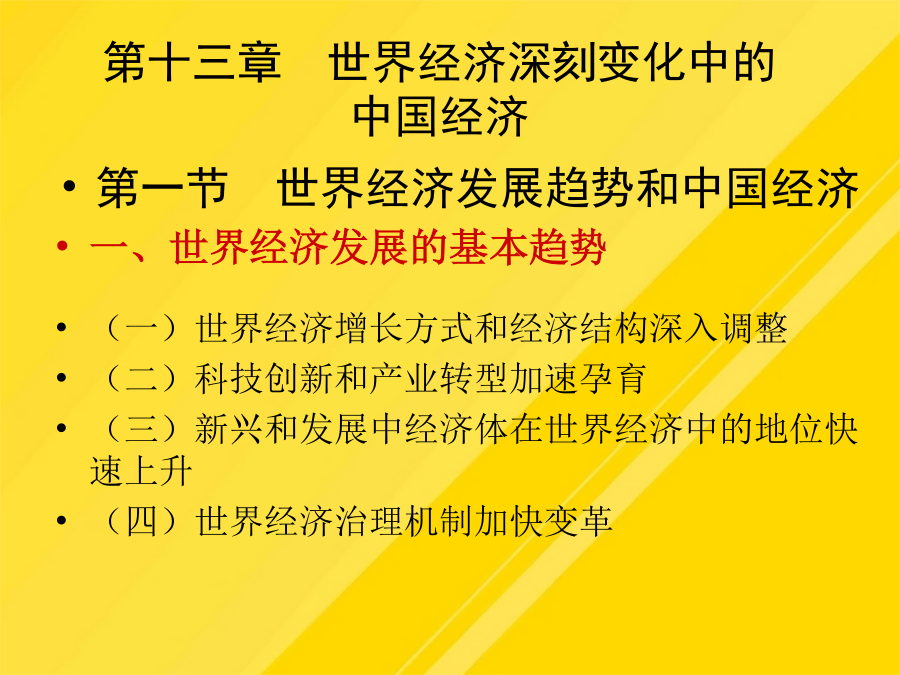 第十三章　世界经济深刻变化中的中国经济

• 第一节　世界经济发展趋势和中国经济

• 一、世界经济发展的基本趋势

• （一）世界经济增长方式和经济结构深入调整

• （二）科技创新和产业转型加速孕育

• （三）新兴和发展中经济体在世界经济中的地位快速上升

• （四）世界经济治理机制加快变革